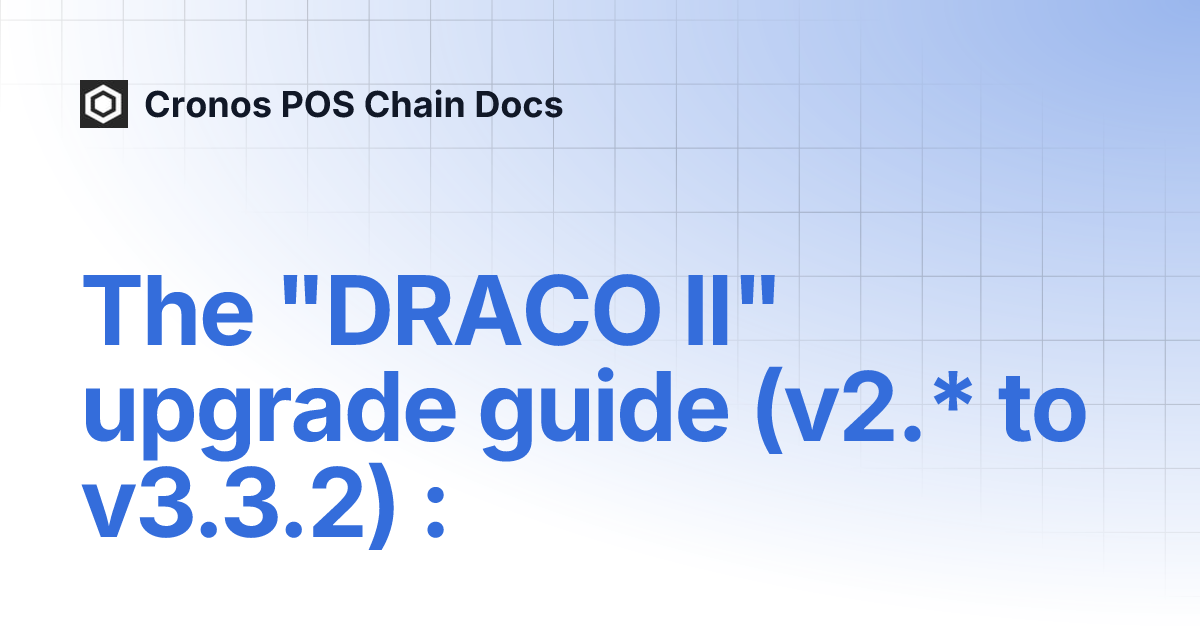 Cronos POS Chain Docs

The "DRACO II" upgrade guide (v2.* to v3.3.2) :